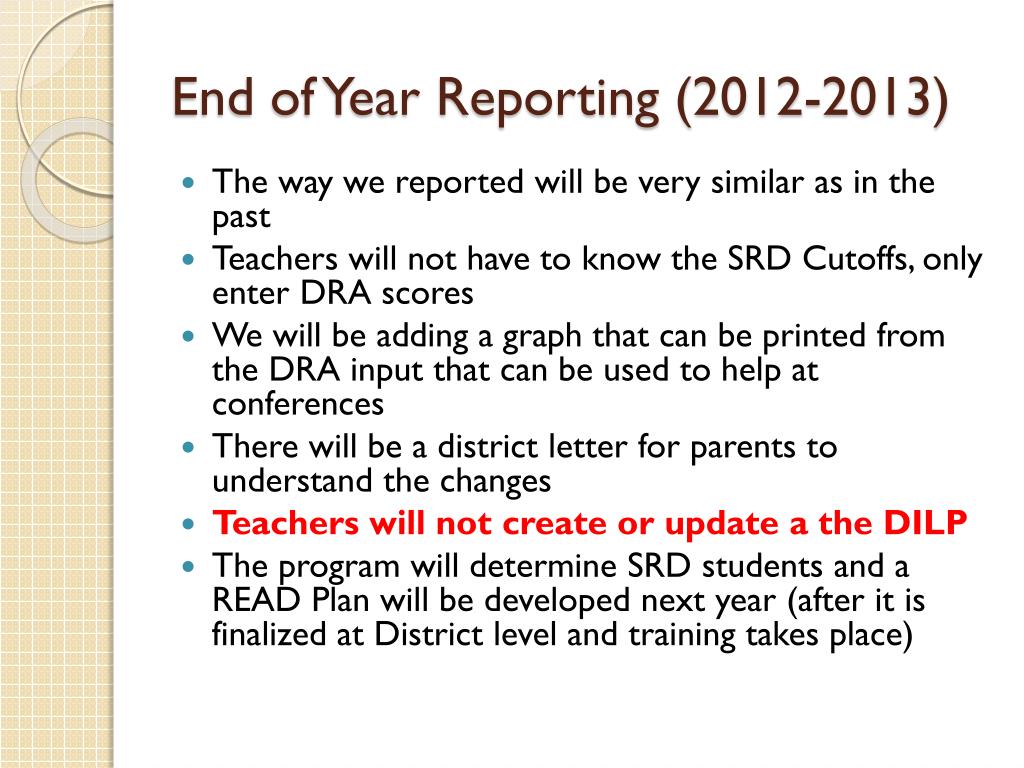 End of Year Reporting (2012-2013)

- The way we reported will be very similar as in the past
- Teachers will not have to know the SRD Cutoffs, only enter DRA scores
- We will be adding a graph that can be printed from the DRA input that can be used to help at conferences
- There will be a district letter for parents to understand the changes
- Teachers will not create or update a the DILP
- The program will determine SRD students and a READ Plan will be developed next year (after it is finalized at District level and training takes place)